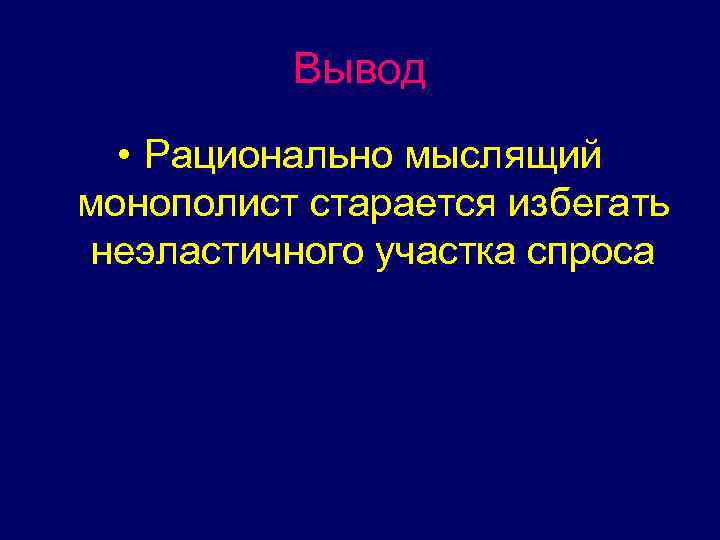 Вывод

• Рационально мыслящий монополист старается избегать неэластичного участка спроса